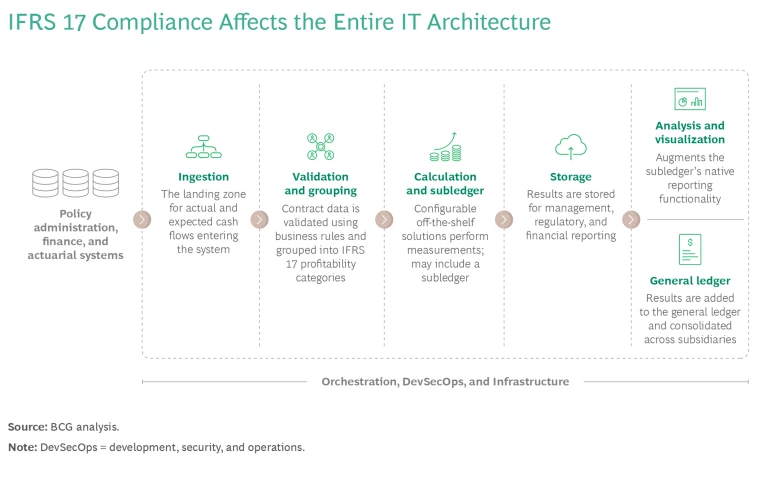 IFRS 17 Compliance Affects the Entire IT Architecture

Policy administration, finance, and actuarial systems

Ingestion
The landing zone for actual and expected cash flows entering the system

Validation and grouping
Contract data is validated using business rules and grouped into IFRS 17 profitability categories

Calculation and subledger
Configurable off-the-shelf solutions perform measurements; may include a subledger

Storage
Results are stored for management, regulatory, and financial reporting

Analysis and visualization
Augments the subledger's native reporting functionality

General ledger
Results are added to the general ledger and consolidated across subsidiaries

Orchestration, DevSecOps, and Infrastructure

Source: BCG analysis.
Note: DevSecOps = development, security, and operations.